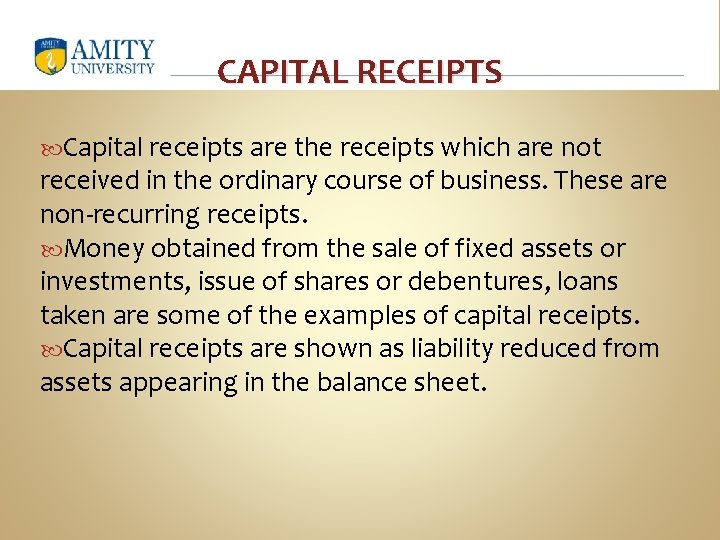 AMITY UNIVERSITY

CAPITAL RECEIPTS

Capital receipts are the receipts which are not received in the ordinary course of business. These are non-recurring receipts.

Money obtained from the sale of fixed assets or investments, issue of shares or debentures, loans taken are some of the examples of capital receipts.

Capital receipts are shown as liability reduced from assets appearing in the balance sheet.